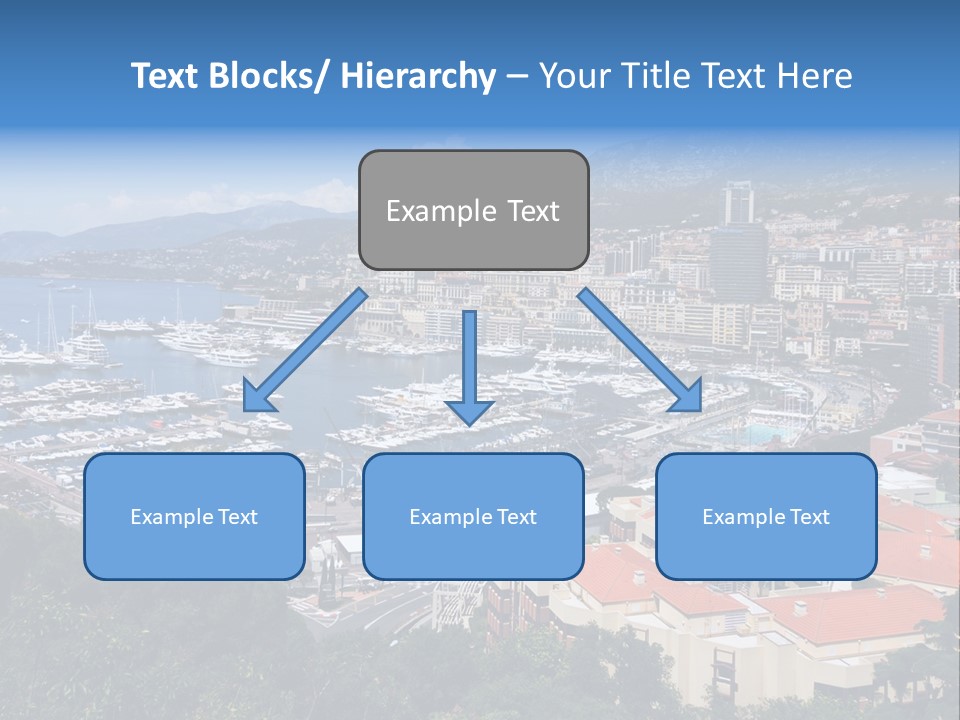 Text Blocks/ Hierarchy – Your Title Text Here

Example Text

Example Text

Example Text

Example Text